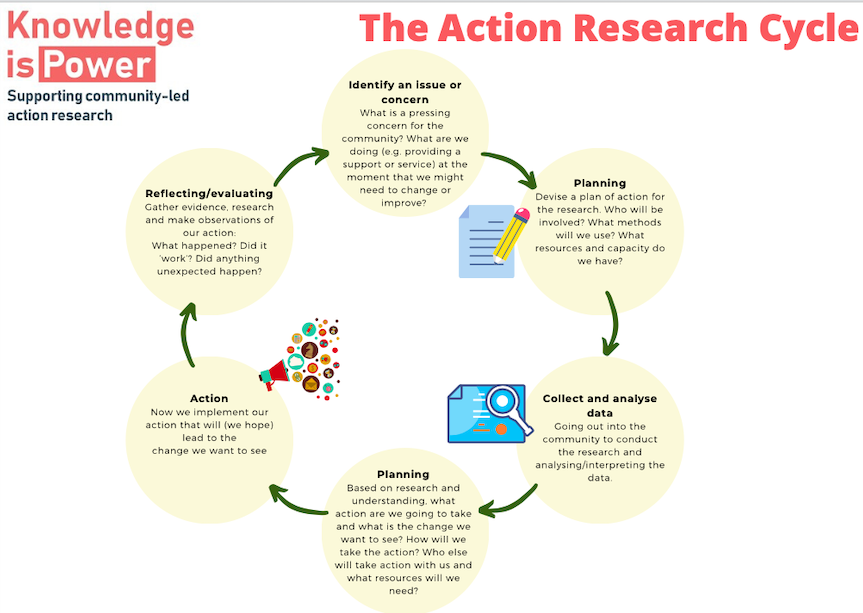 Knowledge is Power
Supporting community-led action research

The Action Research Cycle

Identify an issue or concern
What is a pressing concern for the community? What are we doing (e.g. providing a support or service) at the moment that we might need to change or improve?

Planning
Devise a plan of action for the research. Who will be involved? What methods will we use? What resources and capacity do we have?

Collect and analyse data
Going out into the community to conduct the research and analysing/interpreting the data.

Planning
Based on research and understanding, what action are we going to take and what is the change we want to see? How will we take the action? Who else will take action with us and what resources will we need?

Action
Now we implement our action that will (we hope) lead to the change we want to see

Reflecting/evaluating
Gather evidence, research and make observations of our action:
What happened? Did it 'work'? Did anything unexpected happen?